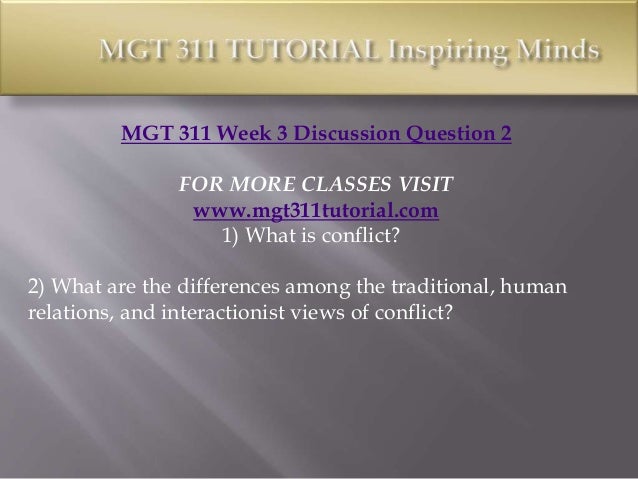 MGT 311 TUTORIAL Inspiring Minds

MGT 311 Week 3 Discussion Question 2

FOR MORE CLASSES VISIT
www.mgt311tutorial.com
1) What is conflict?

2) What are the differences among the traditional, human relations, and interactionist views of conflict?